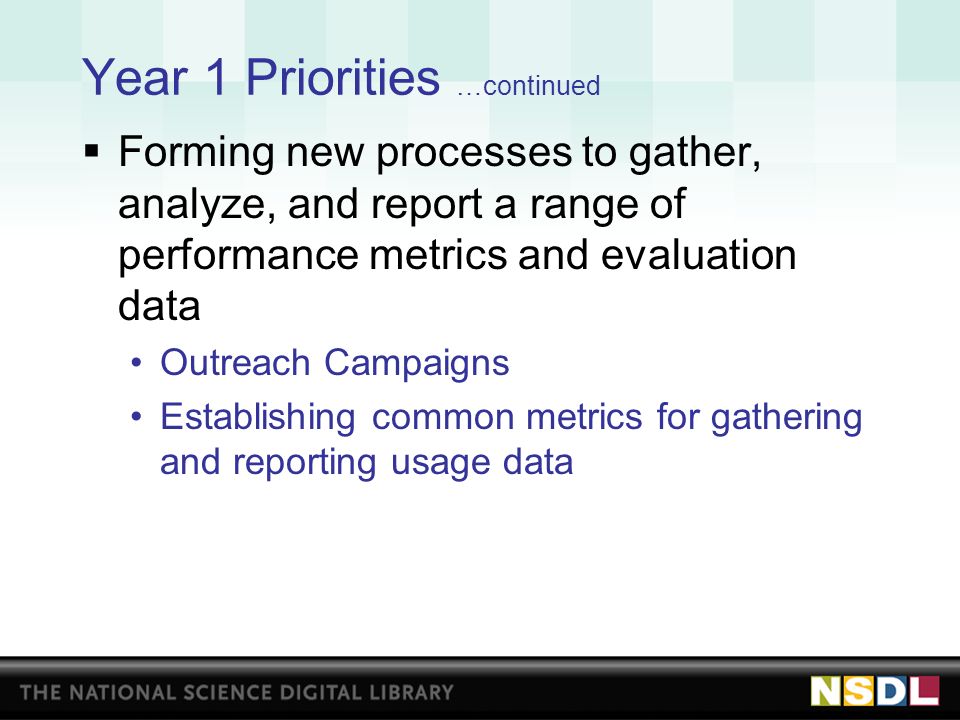 Year 1 Priorities …continued

▪ Forming new processes to gather, analyze, and report a range of performance metrics and evaluation data

• Outreach Campaigns

• Establishing common metrics for gathering and reporting usage data

THE NATIONAL SCIENCE DIGITAL LIBRARY

NSDL